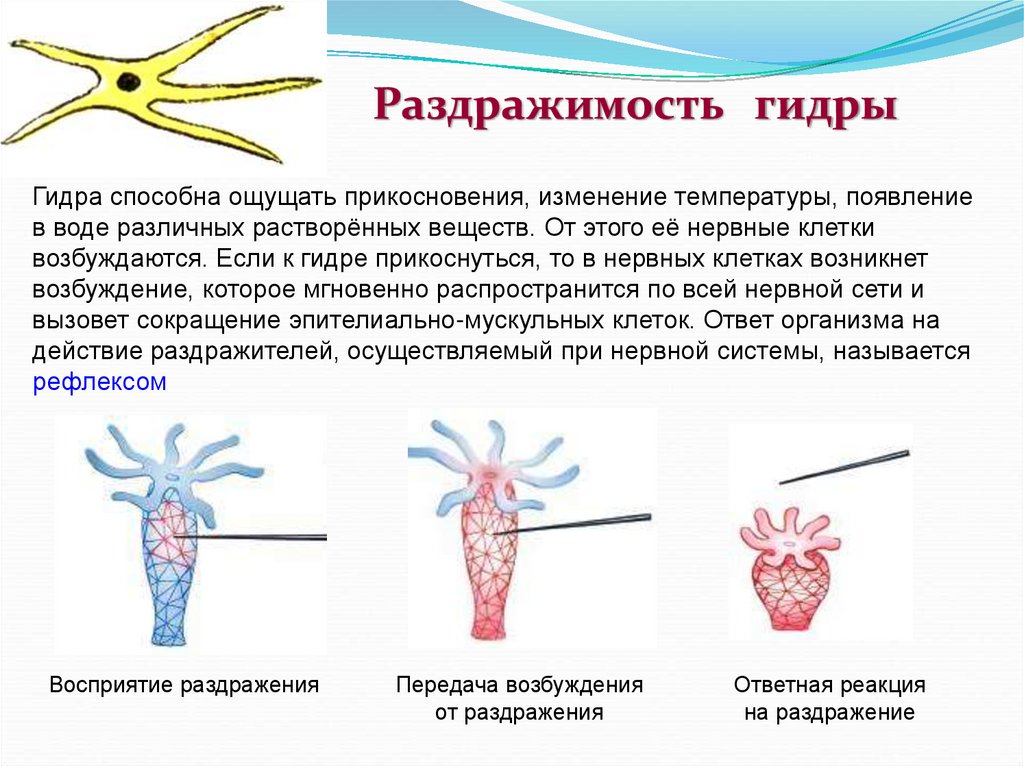 Раздражимость гидры

Гидра способна ощущать прикосновения, изменение температуры, появление в воде различных растворённых веществ. От этого её нервные клетки возбуждаются. Если к гидре прикоснуться, то в нервных клетках возникнет возбуждение, которое мгновенно распространится по всей нервной сети и вызовет сокращение эпителиально-мускульных клеток. Ответ организма на действие раздражителей, осуществляемый при нервной системы, называется рефлексом

Восприятие раздражения

Передача возбуждения от раздражения

Ответная реакция на раздражение